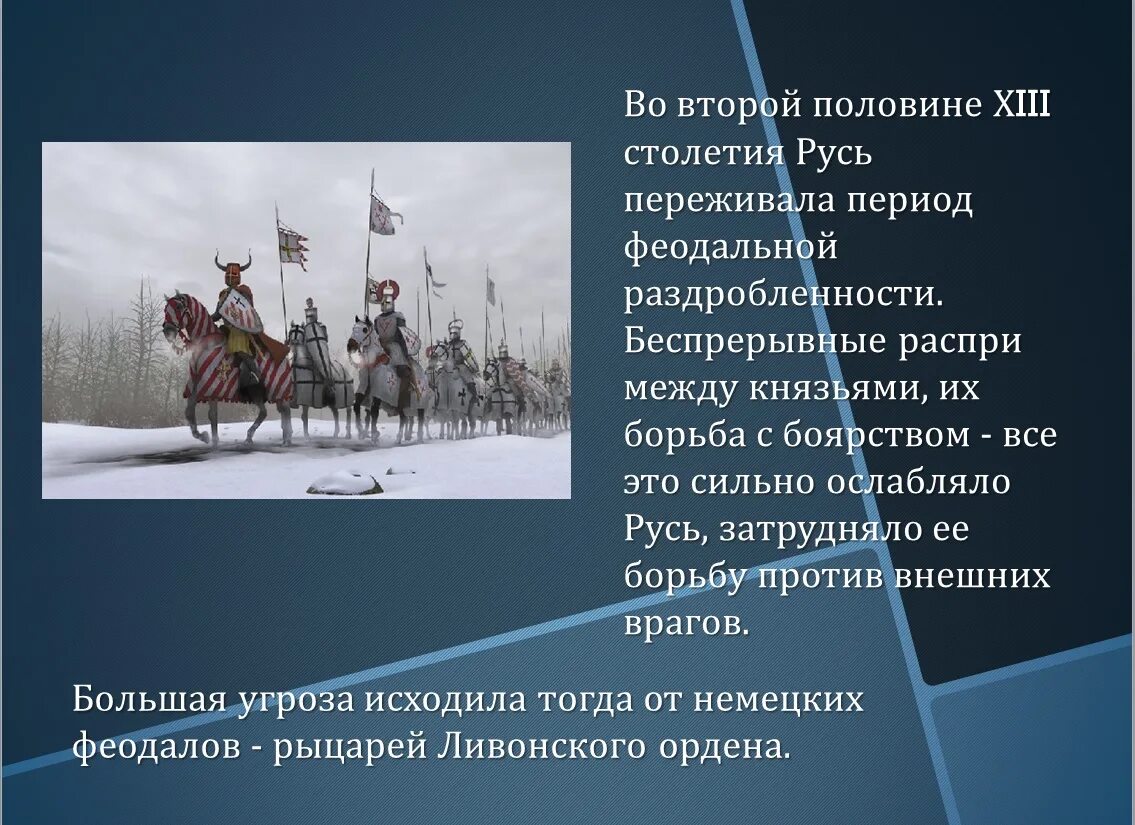 Во второй половине XIII столетия Русь переживала период феодальной раздробленности. Беспрерывные распри между князьями, их борьба с боярством - все это сильно ослабляло Русь, затрудняло ее борьбу против внешних врагов.

Большая угроза исходила тогда от немецких феодалов - рыцарей Ливонского ордена.